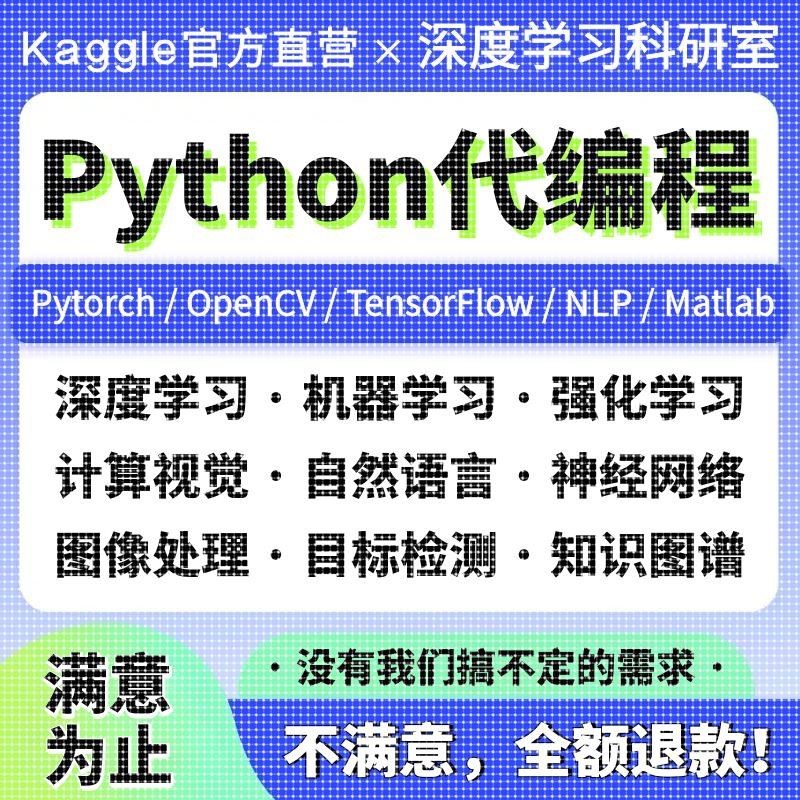 Kaggle官方直营 × 深度学习科研室

Python代编程

Pytorch / OpenCV / TensorFlow / NLP / Matlab

深度学习 · 机器学习 · 强化学习
计算视觉 · 自然语言 · 神经网络
图像处理 · 目标检测 · 知识图谱

满意为止

· 没有我们搞不定的需求 ·

不满意，全额退款!